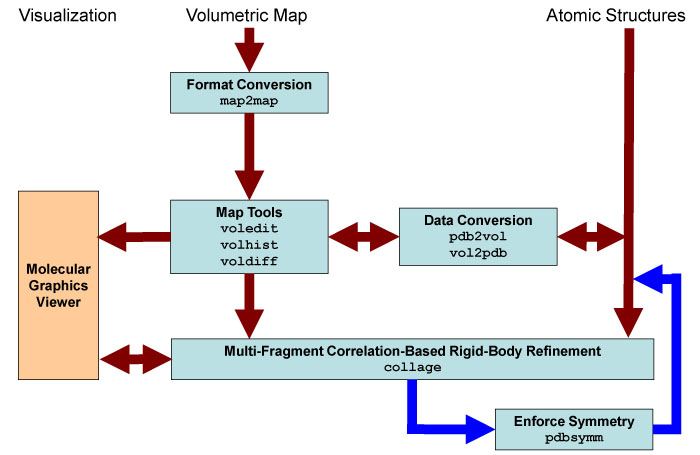 Visualization

Volumetric Map

Atomic Structures

Format Conversion
map2map

Map Tools
voledit
volhist
voldiff

Data Conversion
pdb2vol
vol2pdb

Molecular Graphics Viewer

Multi-Fragment Correlation-Based Rigid-Body Refinement
collage

Enforce Symmetry
pdbsymm